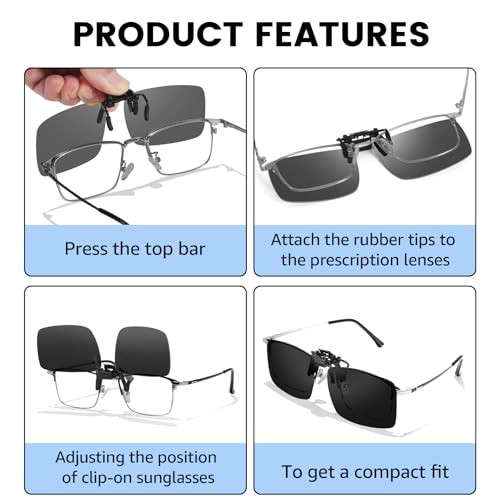 PRODUCT FEATURES

Press the top bar

Attach the rubber tips to the prescription lenses

Adjusting the position of clip-on sunglasses

To get a compact fit